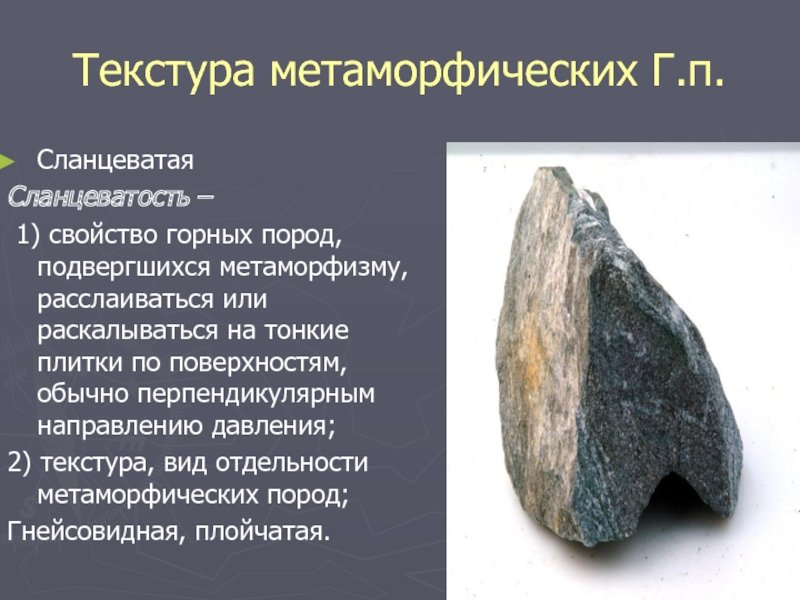 Текстура метаморфических Г.п.

Сланцеватая

Сланцеватость –

1) свойство горных пород, подвергшихся метаморфизму, расслаиваться или раскалываться на тонкие плитки по поверхностям, обычно перпендикулярным направлению давления;

2) текстура, вид отдельности метаморфических пород;

Гнейсовидная, плойчатая.